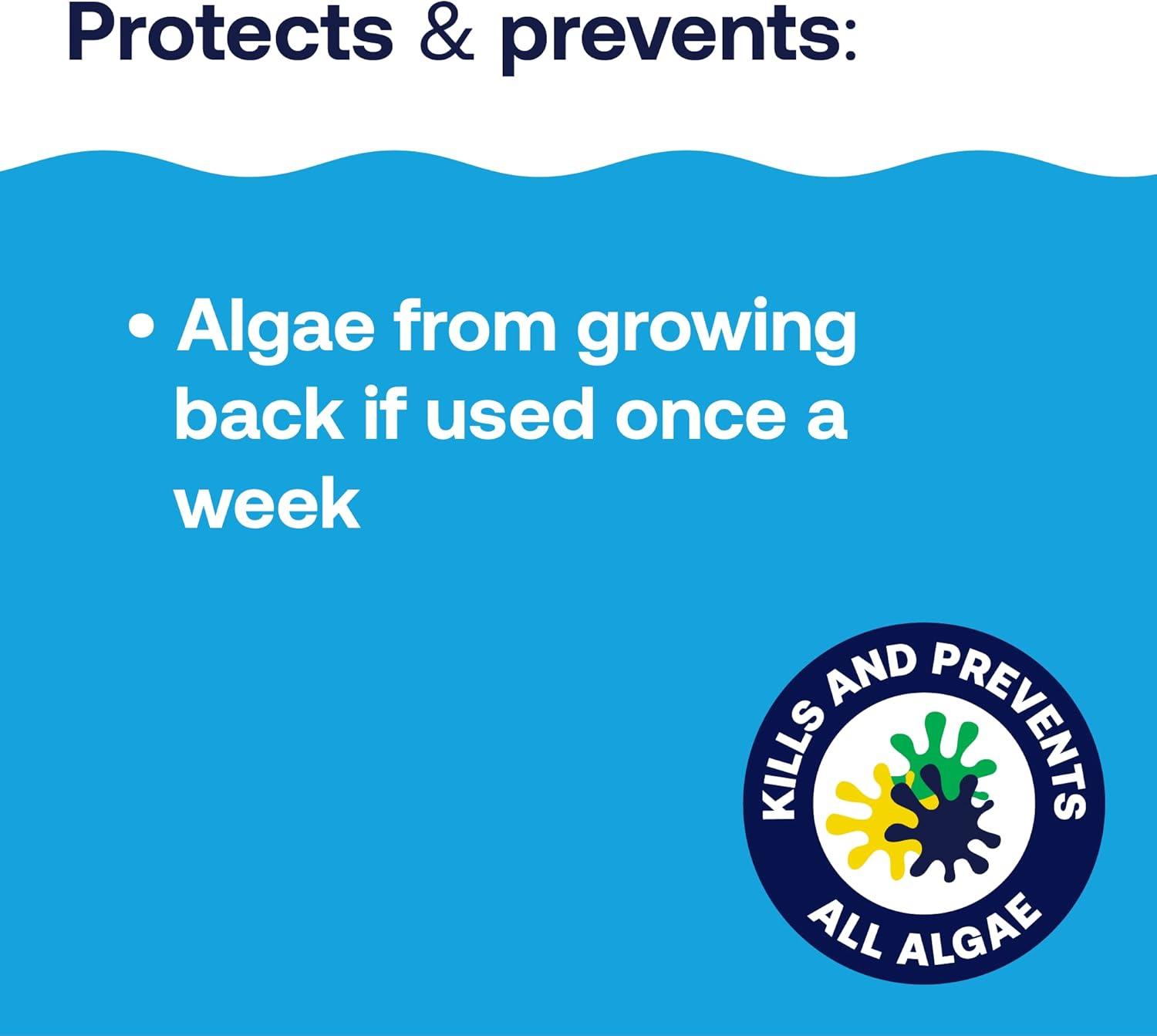 Protects & prevents:

• Algae from growing back if used once a week

KILLS AND PREVENTS
ALL ALGAE